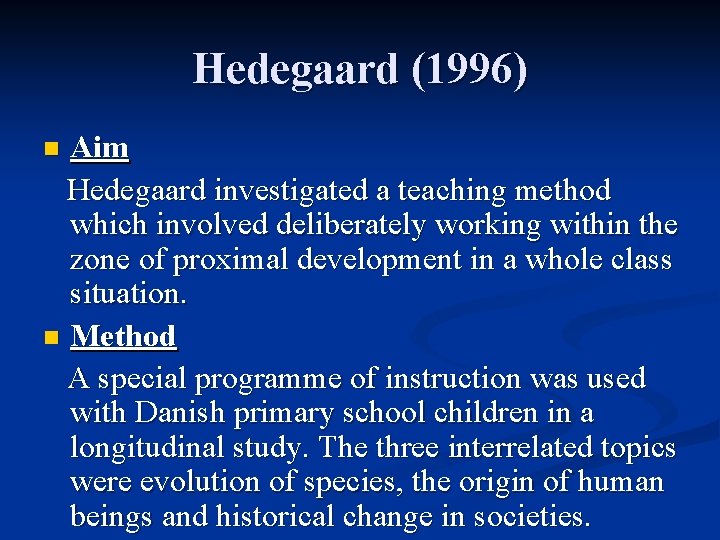 Hedegaard (1996)

Aim

Hedegaard investigated a teaching method which involved deliberately working within the zone of proximal development in a whole class situation.

Method

A special programme of instruction was used with Danish primary school children in a longitudinal study. The three interrelated topics were evolution of species, the origin of human beings and historical change in societies.